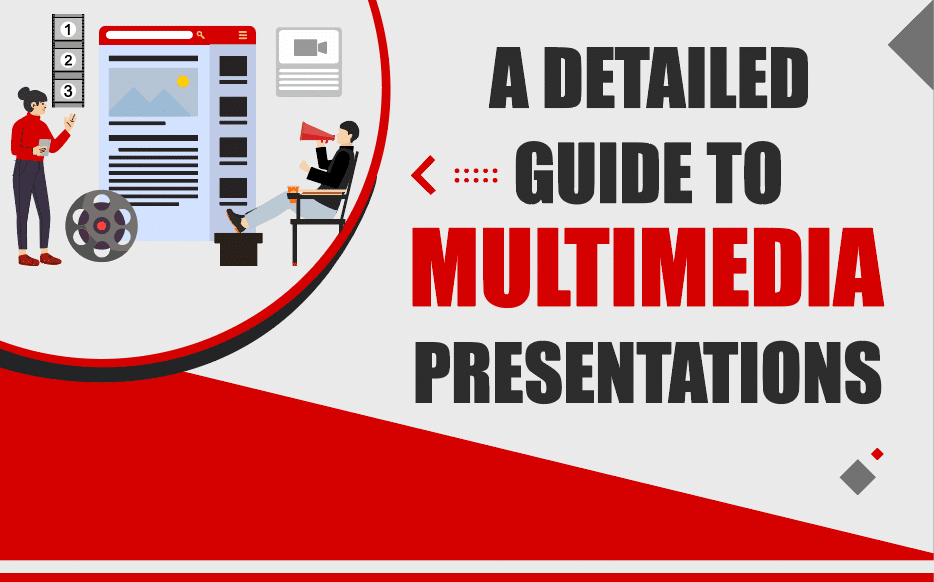 1
2
3

A DETAILED GUIDE TO MULTIMEDIA PRESENTATIONS